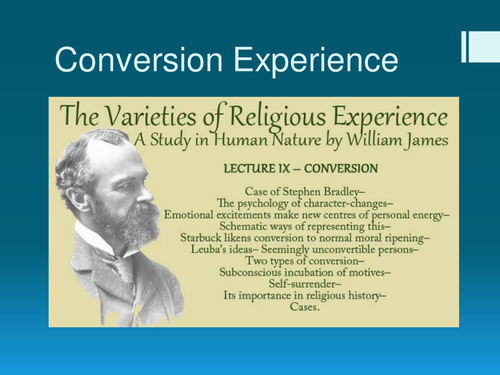 Conversion Experience

The Varieties of Religious Experience
A Study in Human Nature by William James

LECTURE IX – CONVERSION

Case of Stephen Bradley–
The psychology of character-changes–
Emotional excitements make new centres of personal energy–
Schematic ways of representing this–
Starbuck likens conversion to normal moral ripening–
Leuba's ideas– Seemingly unconvertible persons–
Two types of conversion–
Subconscious incubation of motives–
Self-surrender–
Its importance in religious history–
Cases.